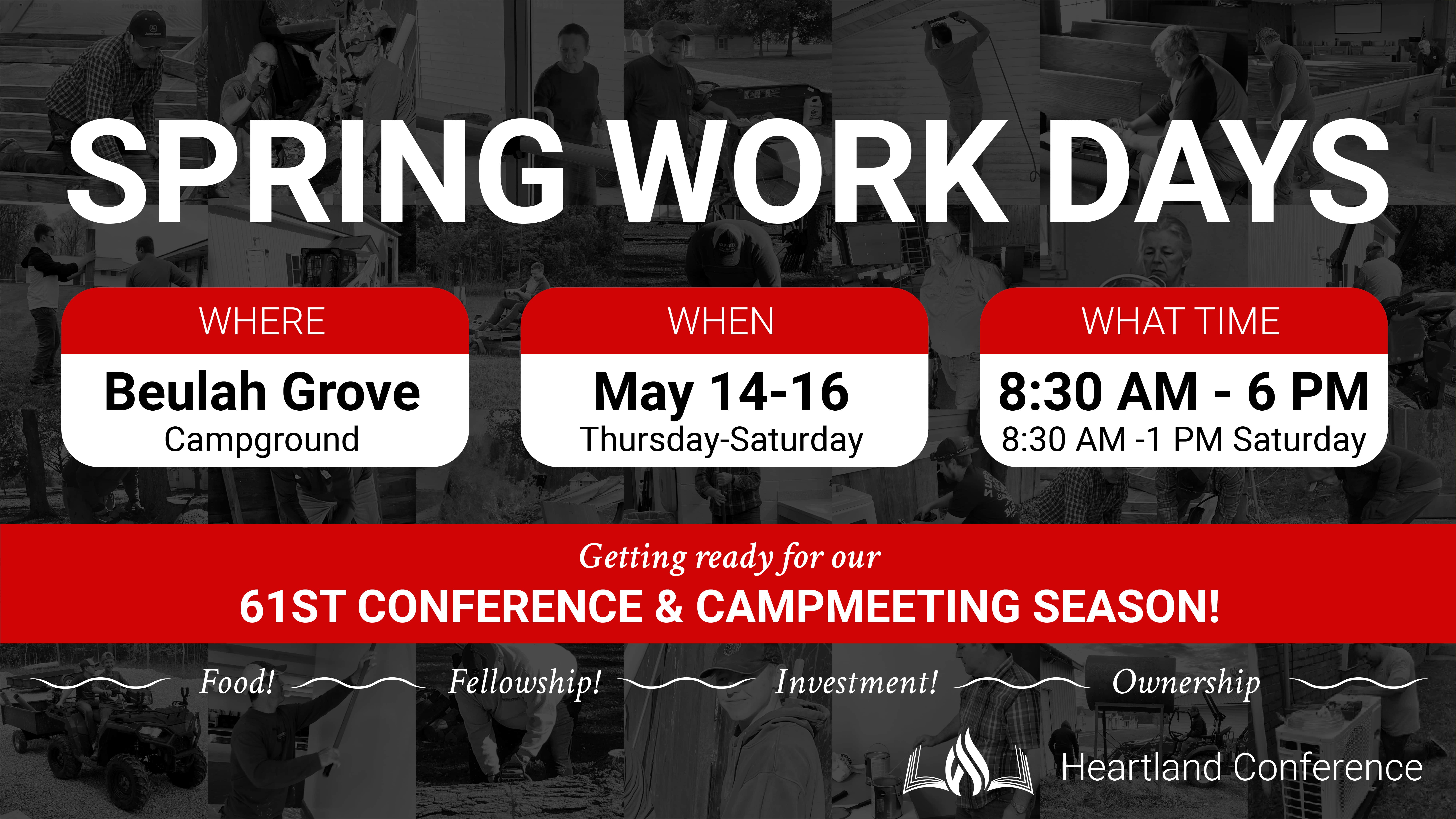 SPRING WORK DAYS

WHERE
Beulah Grove
Campground

WHEN
May 14-16
Thursday-Saturday

WHAT TIME
8:30 AM - 6 PM
8:30 AM -1 PM Saturday

Getting ready for our
61ST CONFERENCE & CAMPMEETING SEASON!

Food! Fellowship! Investment! Ownership

Heartland Conference